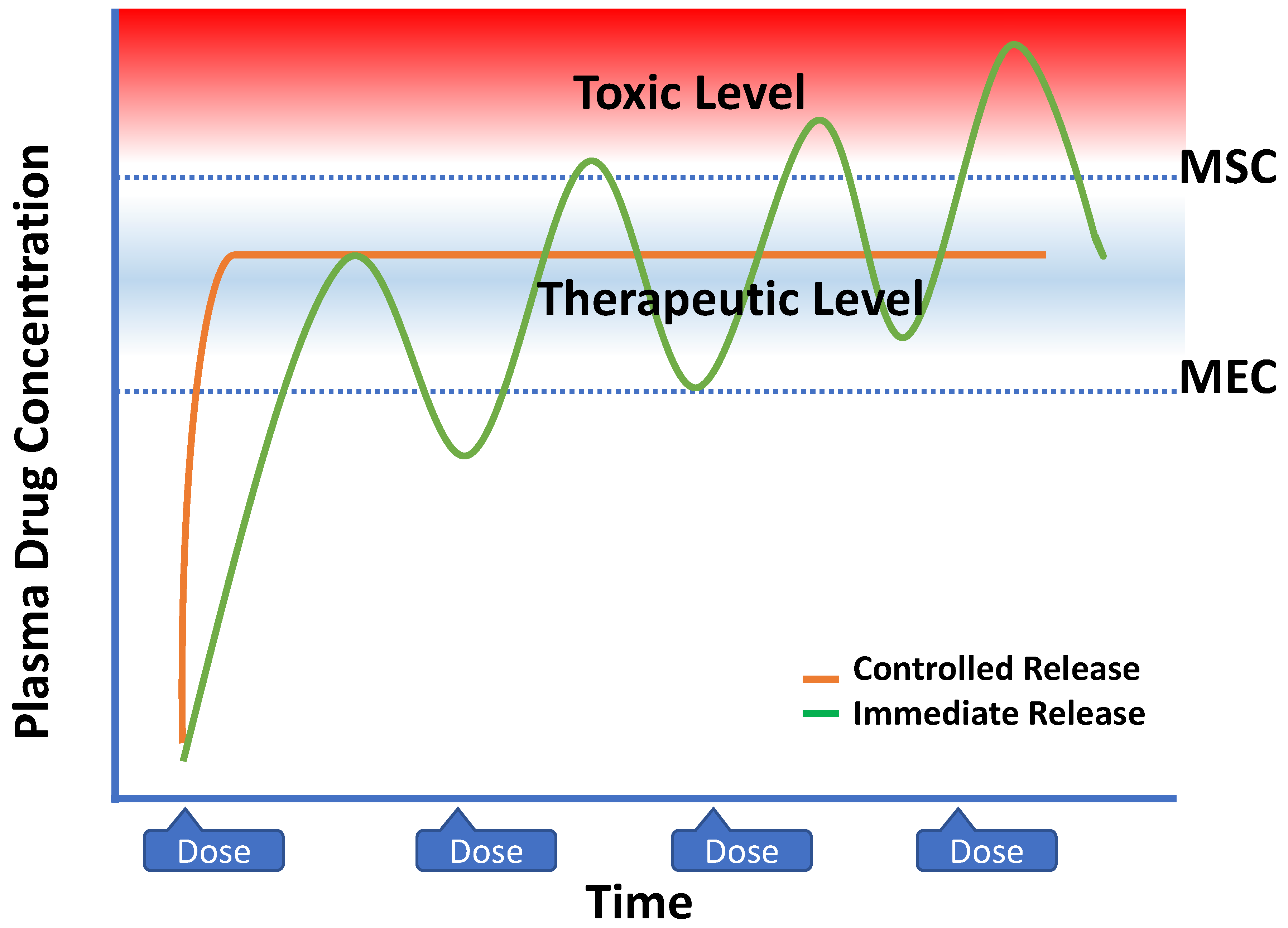 Plasma Drug Concentration

Toxic Level

MSC

Therapeutic Level

MEC

Controlled Release
Immediate Release

Dose Dose Dose Dose

Time